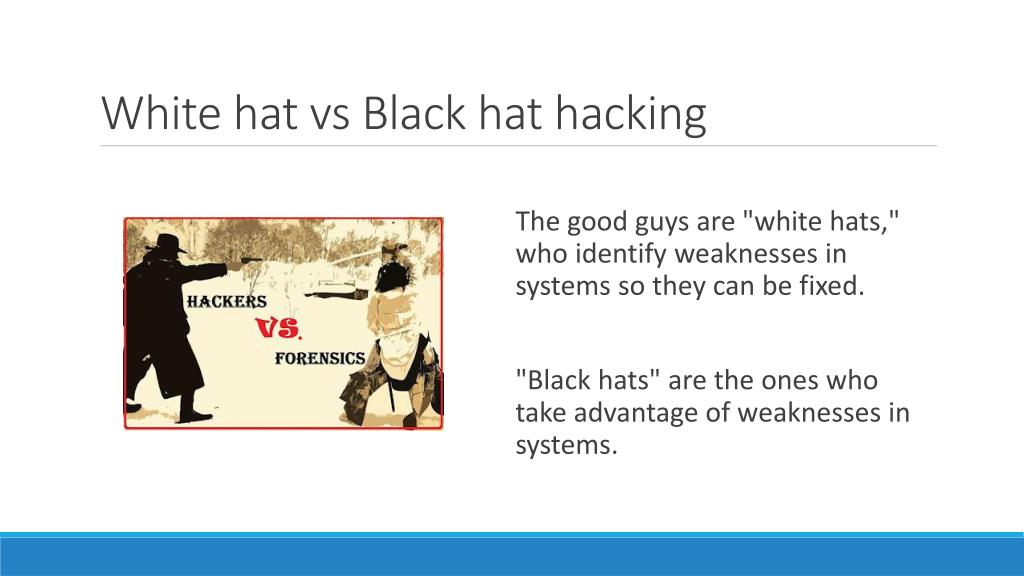 White hat vs Black hat hacking

HACKERS
VS.
FORENSICS

The good guys are "white hats," who identify weaknesses in systems so they can be fixed.

"Black hats" are the ones who take advantage of weaknesses in systems.